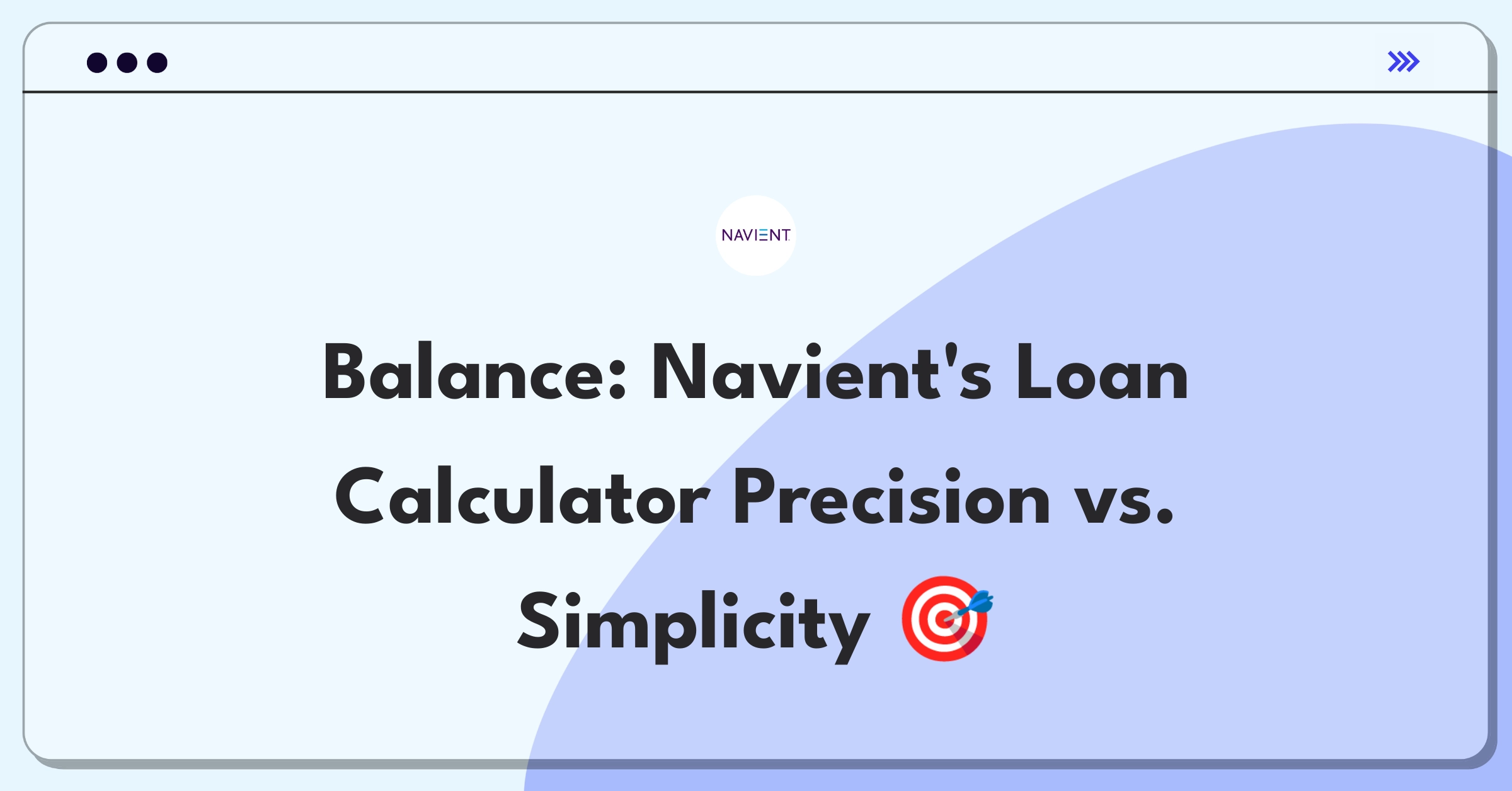 NAVIENT

Balance: Navient's Loan Calculator Precision vs. Simplicity 🎯